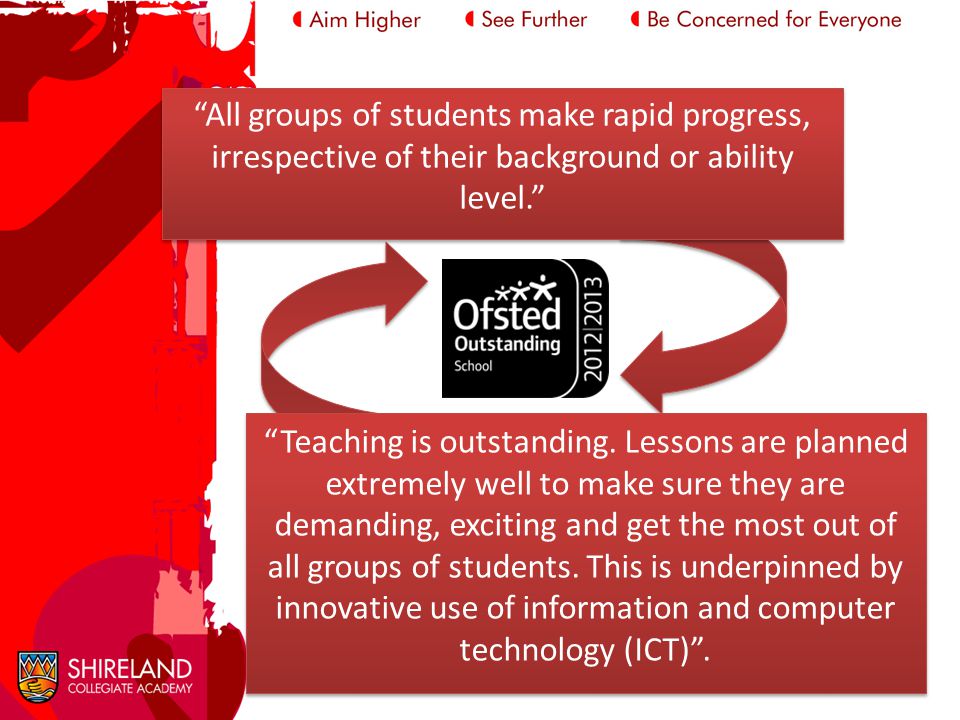 Aim Higher
See Further
Be Concerned for Everyone

“All groups of students make rapid progress, irrespective of their background or ability level.”

Ofsted Outstanding School 2012|2013

“Teaching is outstanding. Lessons are planned extremely well to make sure they are demanding, exciting and get the most out of all groups of students. This is underpinned by innovative use of information and computer technology (ICT)”.

SHIRELAND COLLEGIATE ACADEMY